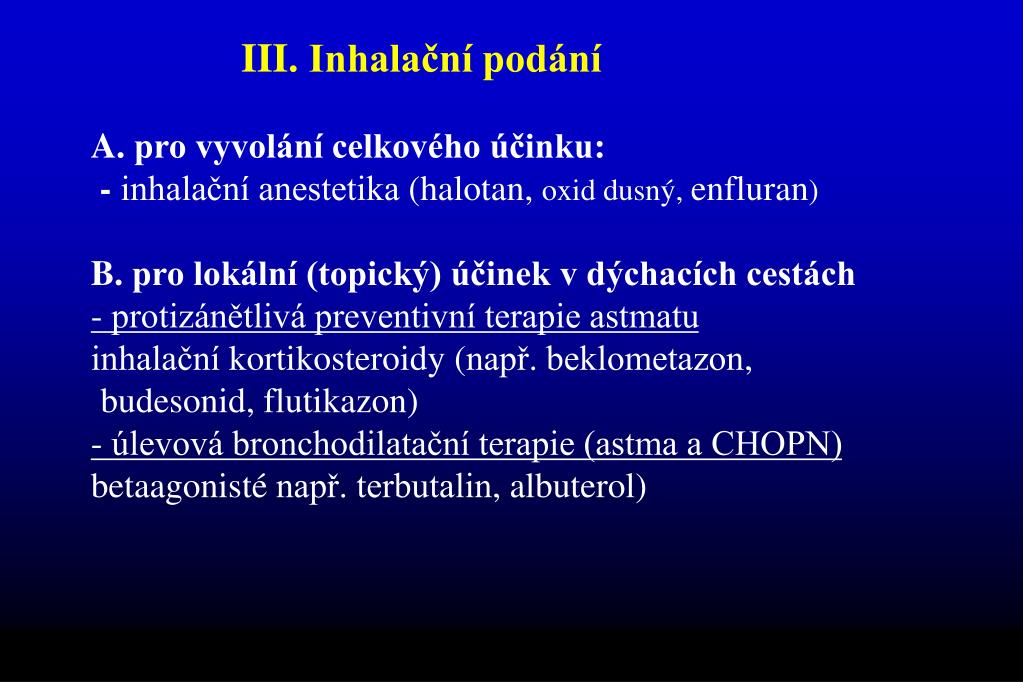 III. Inhalační podání

A. pro vyvolání celkového účinku:
- inhalační anestetika (halotan, oxid dusný, enfluran)

B. pro lokální (topický) účinek v dýchacích cestách
- protizánětlivá preventivní terapie astmatu
inhalační kortikosteroidy (např. beklometazon, budesonid, flutikazon)
- úlevová bronchodilatační terapie (astma a CHOPN)
betaagonisté např. terbutalin, albuterol)